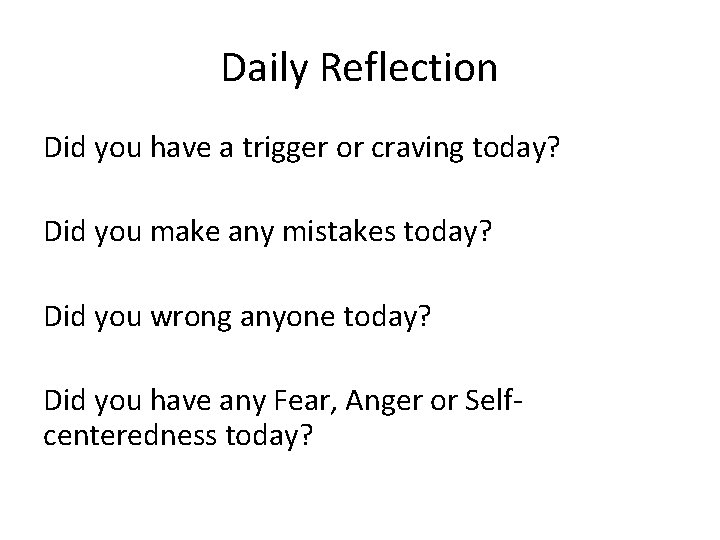 Daily Reflection

Did you have a trigger or craving today?

Did you make any mistakes today?

Did you wrong anyone today?

Did you have any Fear, Anger or Self-centeredness today?